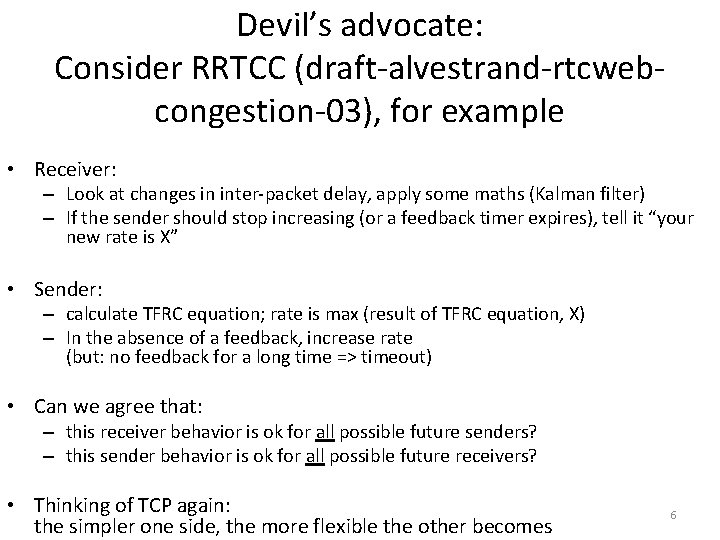 Devil's advocate:
Consider RRTCC (draft-alvestrand-rtcweb-congestion-03), for example

• Receiver:
– Look at changes in inter-packet delay, apply some maths (Kalman filter)
– If the sender should stop increasing (or a feedback timer expires), tell it "your new rate is X"

• Sender:
– calculate TFRC equation; rate is max (result of TFRC equation, X)
– In the absence of a feedback, increase rate
(but: no feedback for a long time => timeout)

• Can we agree that:
– this receiver behavior is ok for all possible future senders?
– this sender behavior is ok for all possible future receivers?

• Thinking of TCP again:
the simpler one side, the more flexible the other becomes

6